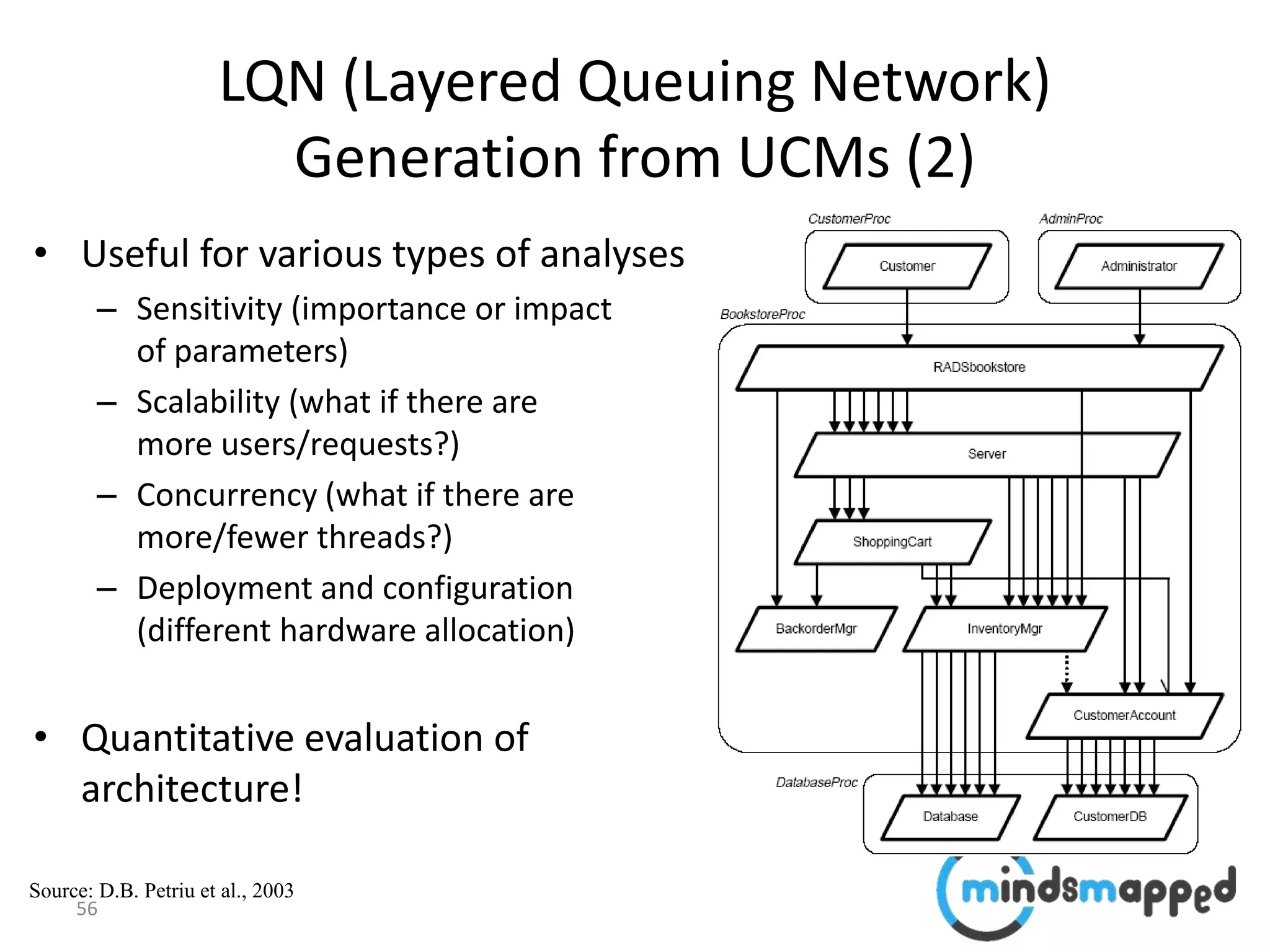 LQN (Layered Queuing Network) Generation from UCMs (2)

• Useful for various types of analyses
– Sensitivity (importance or impact of parameters)
– Scalability (what if there are more users/requests?)
– Concurrency (what if there are more/fewer threads?)
– Deployment and configuration (different hardware allocation)

• Quantitative evaluation of architecture!

CustomerProc
Customer
AdminProc
Administrator
BookstoreProc
RADSbookstore
Server
ShoppingCart
BackorderMgr
InventoryMgr
CustomerAccount
DatabaseProc
Database
CustomerDB

Source: D.B. Petriu et al., 2003
56

mindsmapped